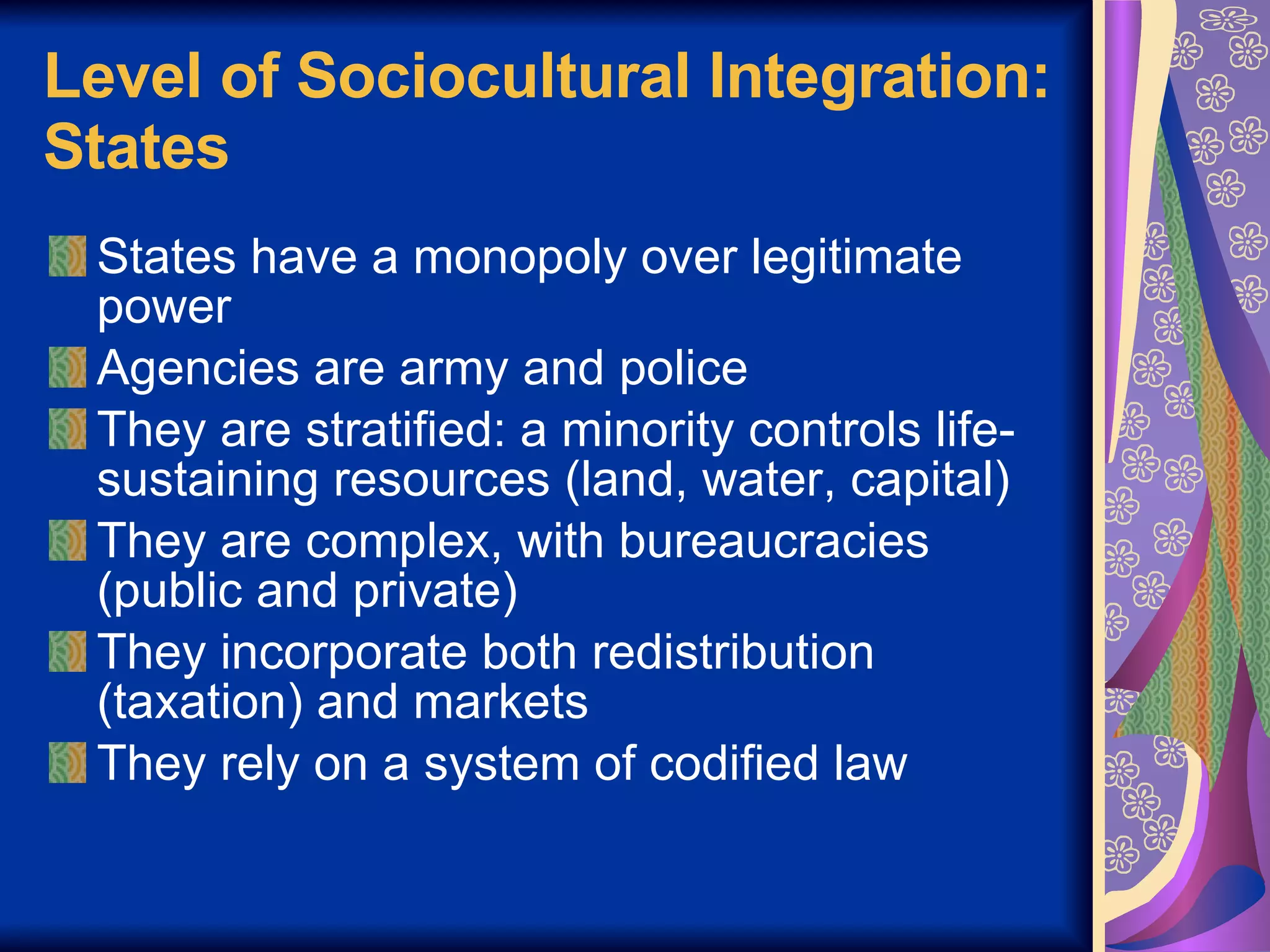 Level of Sociocultural Integration: States

States have a monopoly over legitimate power

Agencies are army and police

They are stratified: a minority controls life-sustaining resources (land, water, capital)

They are complex, with bureaucracies (public and private)

They incorporate both redistribution (taxation) and markets

They rely on a system of codified law